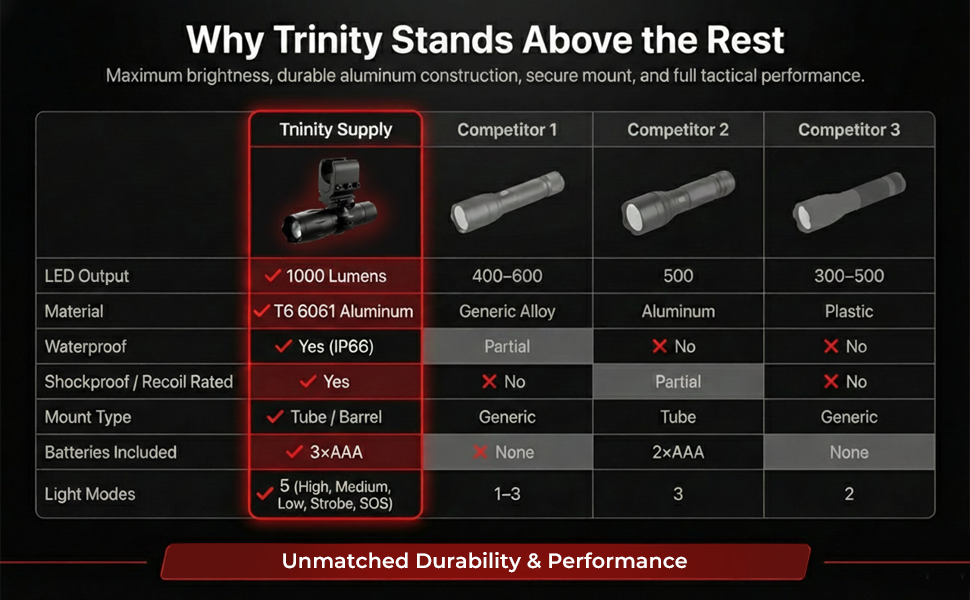 Why Trinity Stands Above the Rest

Maximum brightness, durable aluminum construction, secure mount, and full tactical performance.

| | Trinity Supply | Competitor 1 | Competitor 2 | Competitor 3 |
|---|---|---|---|---|
| LED Output | ✓ 1000 Lumens | 400–600 | 500 | 300–500 |
| Material | ✓ T6 6061 Aluminum | Generic Alloy | Aluminum | Plastic |
| Waterproof | ✓ Yes (IP66) | Partial | ✗ No | ✗ No |
| Shockproof / Recoil Rated | ✓ Yes | ✗ No | Partial | ✗ No |
| Mount Type | ✓ Tube / Barrel | Generic | Tube | Generic |
| Batteries Included | ✓ 3×AAA | ✗ None | 2×AAA | None |
| Light Modes | ✓ 5 (High, Medium, Low, Strobe, SOS) | 1–3 | 3 | 2 |

Unmatched Durability & Performance